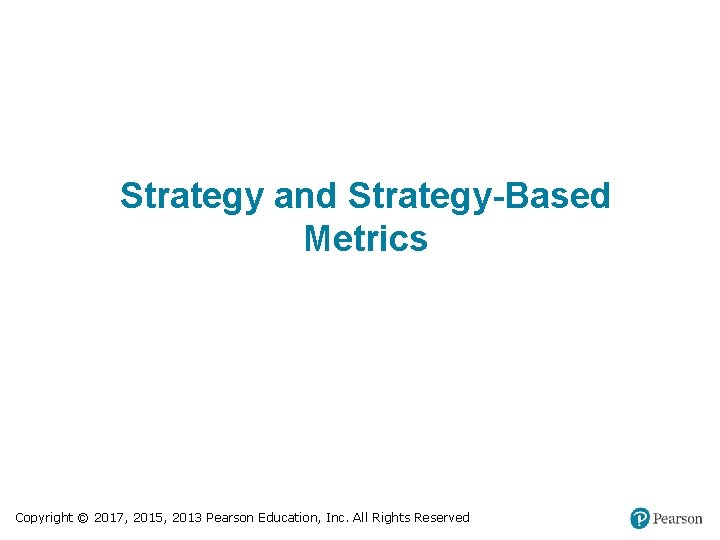 Strategy and Strategy-Based Metrics

Copyright © 2017, 2015, 2013 Pearson Education, Inc. All Rights Reserved

Pearson